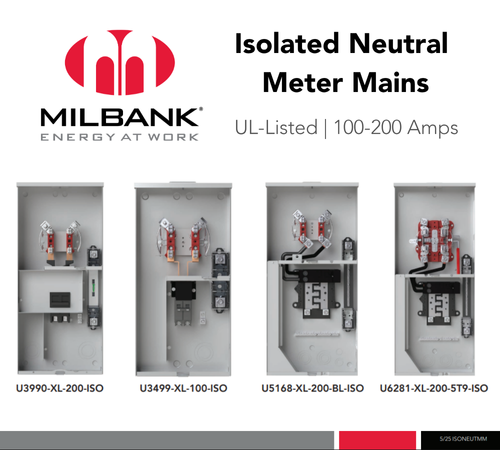 MILBANK®
ENERGY AT WORK

Isolated Neutral Meter Mains

UL-Listed | 100-200 Amps

U3990-XL-200-ISO

U3499-XL-100-ISO

U5168-XL-200-BL-ISO

U6281-XL-200-5T9-ISO

5/25 ISONEUTMM